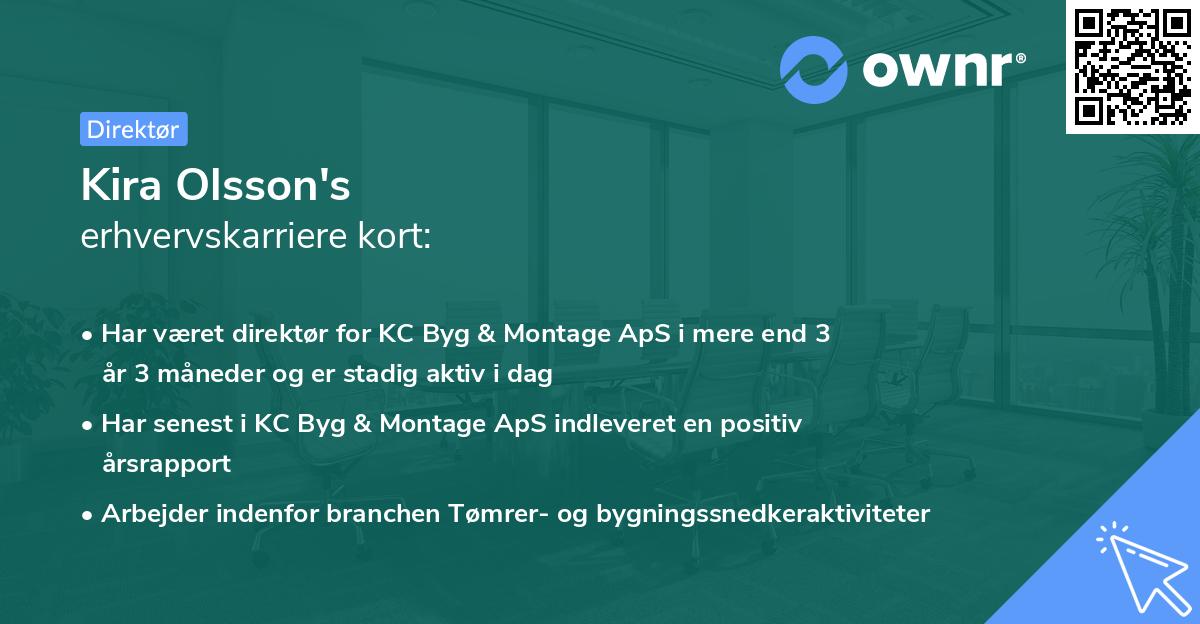 ownr®

Direktør

Kira Olsson's
erhvervskarriere kort:

• Har været direktør for KC Byg & Montage ApS i mere end 3 år 3 måneder og er stadig aktiv i dag

• Har senest i KC Byg & Montage ApS indleveret en positiv årsrapport

• Arbejder indenfor branchen Tømrer- og bygningssnedkeraktiviteter